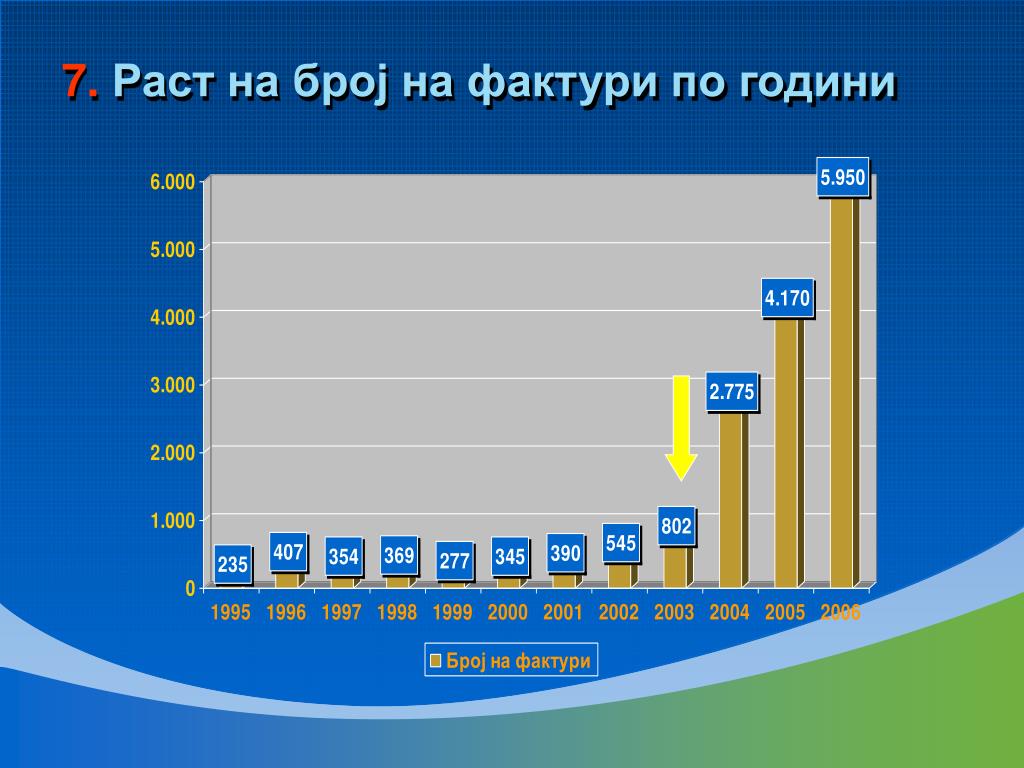 7. Раст на број на фактури по години

6.000
5.000
4.000
3.000
2.000
1.000
0

235 407 354 369 277 345 390 545 802 2.775 4.170 5.950

1995 1996 1997 1998 1999 2000 2001 2002 2003 2004 2005 2006

Број на фактури